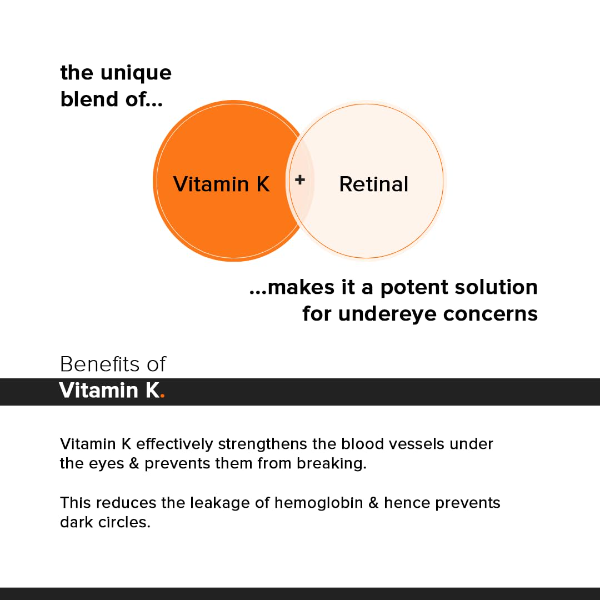 the unique blend of...

Vitamin K + Retinal

...makes it a potent solution for undereye concerns

Benefits of
Vitamin K.

Vitamin K effectively strengthens the blood vessels under the eyes & prevents them from breaking.

This reduces the leakage of hemoglobin & hence prevents dark circles.